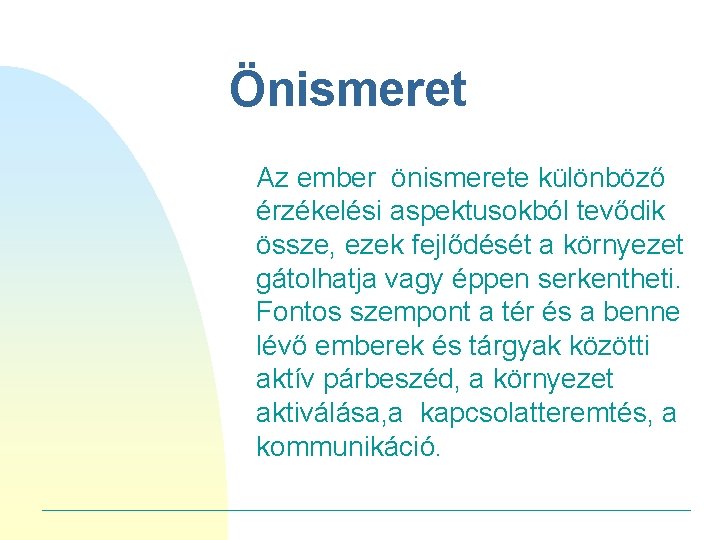 Önismeret

Az ember önismerete különböző érzékelési aspektusokból tevődik össze, ezek fejlődését a környezet gátolhatja vagy éppen serkentheti. Fontos szempont a tér és a benne lévő emberek és tárgyak közötti aktív párbeszéd, a környezet aktiválása,a kapcsolatteremtés, a kommunikáció.